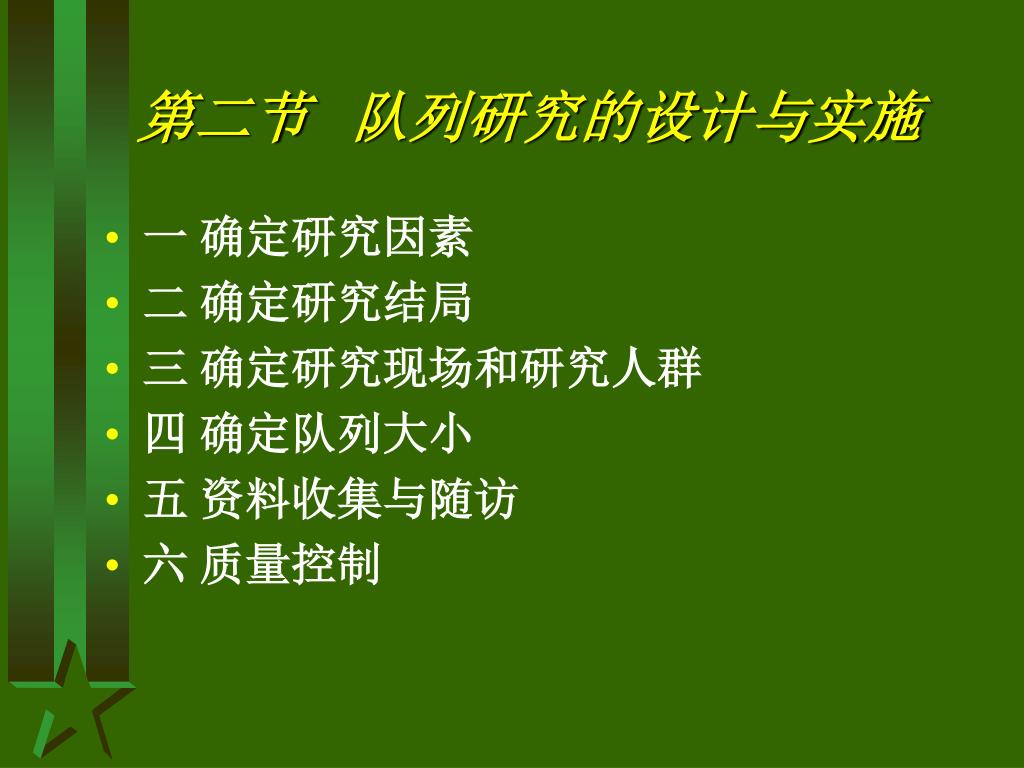 第二节 队列研究的设计与实施

• 一 确定研究因素
• 二 确定研究结局
• 三 确定研究现场和研究人群
• 四 确定队列大小
• 五 资料收集与随访
• 六 质量控制